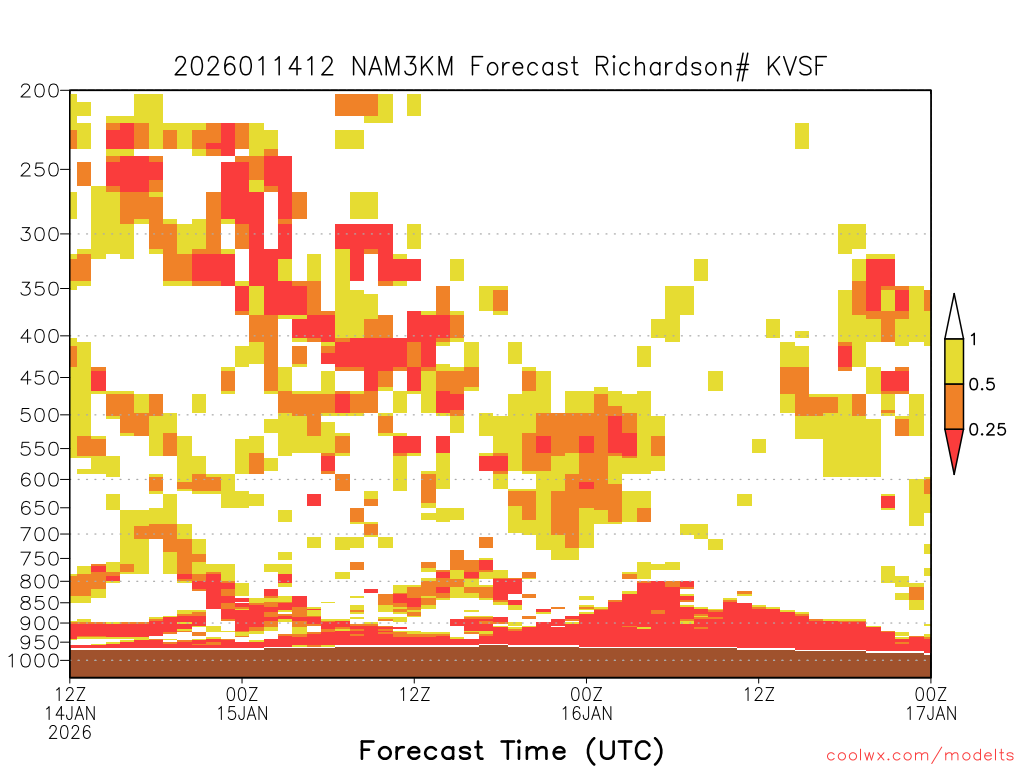 2026011412 NAM3KM Forecast Richardson# KVSF

200
250
300
350
400
450
500
550
600
650
700
750
800
850
900
950
1000

1
0.5
0.25

12Z
14JAN
2026

00Z
15JAN

12Z

00Z
16JAN

12Z

00Z
17JAN

Forecast Time (UTC)

coolwx.com/modelts